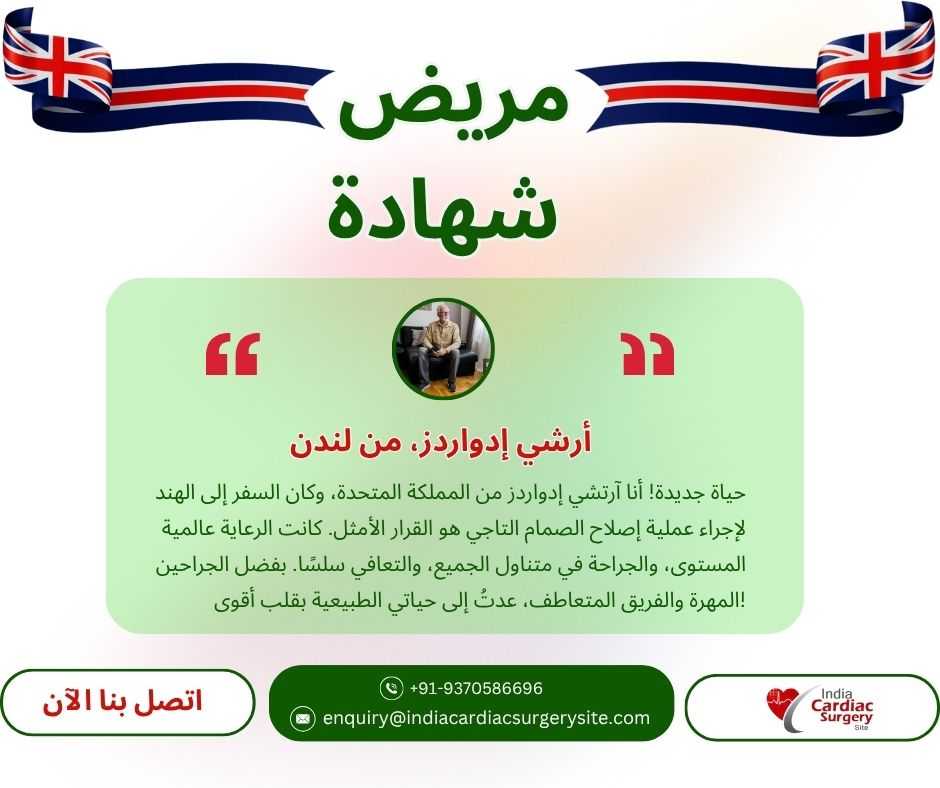 مريض
شهادة

أرشي إدواردز، من لندن

حياة جديدة! أنا آرتشي إدواردز من المملكة المتحدة، وكان السفر إلى الهند لإجراء عملية إصلاح الصمام التاجي هو القرار الأمثل. كانت الرعاية عالمية المستوى، والجراحة في متناول الجميع، والتعافي سلسًا. بفضل الجراحين المهرة والفريق المتعاطف، عدتُ إلى حياتي الطبيعية بقلب أقوى!

اتصل بنا الآن

+91-9370586696
enquiry@indiacardiacsurgerysite.com

India Cardiac Surgery Site